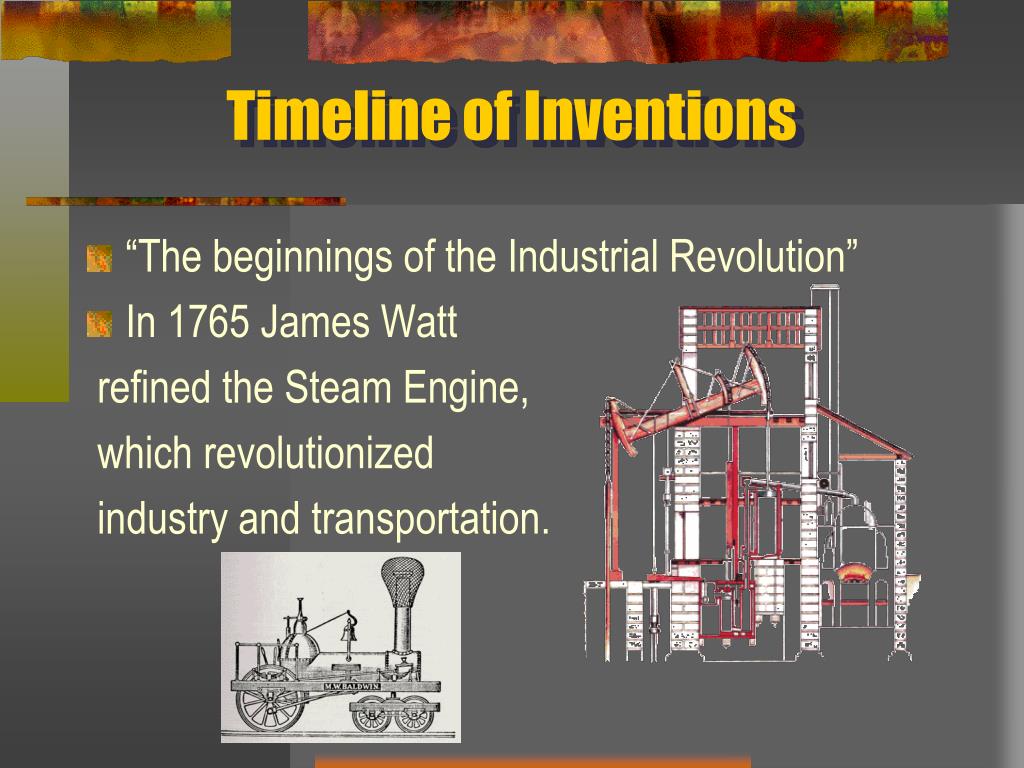 Timeline of Inventions

“The beginnings of the Industrial Revolution”

In 1765 James Watt refined the Steam Engine, which revolutionized industry and transportation.

M.W. BALDWIN